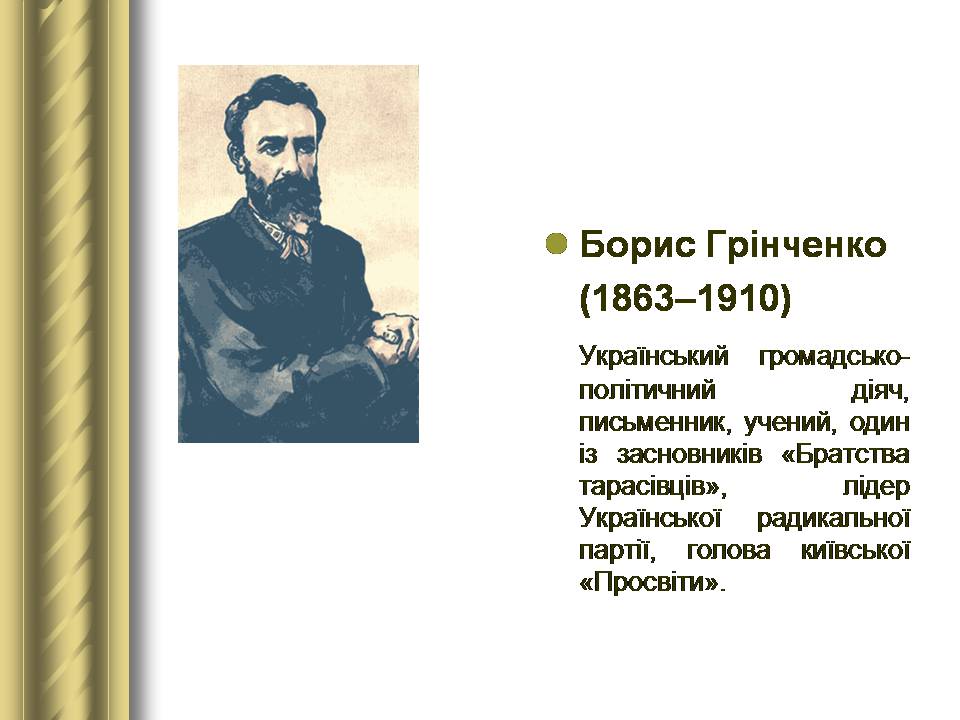 Борис Грінченко (1863–1910)

Український громадсько-політичний діяч, письменник, учений, один із засновників «Братства тарасівців», лідер Української радикальної партії, голова київської «Просвіти».